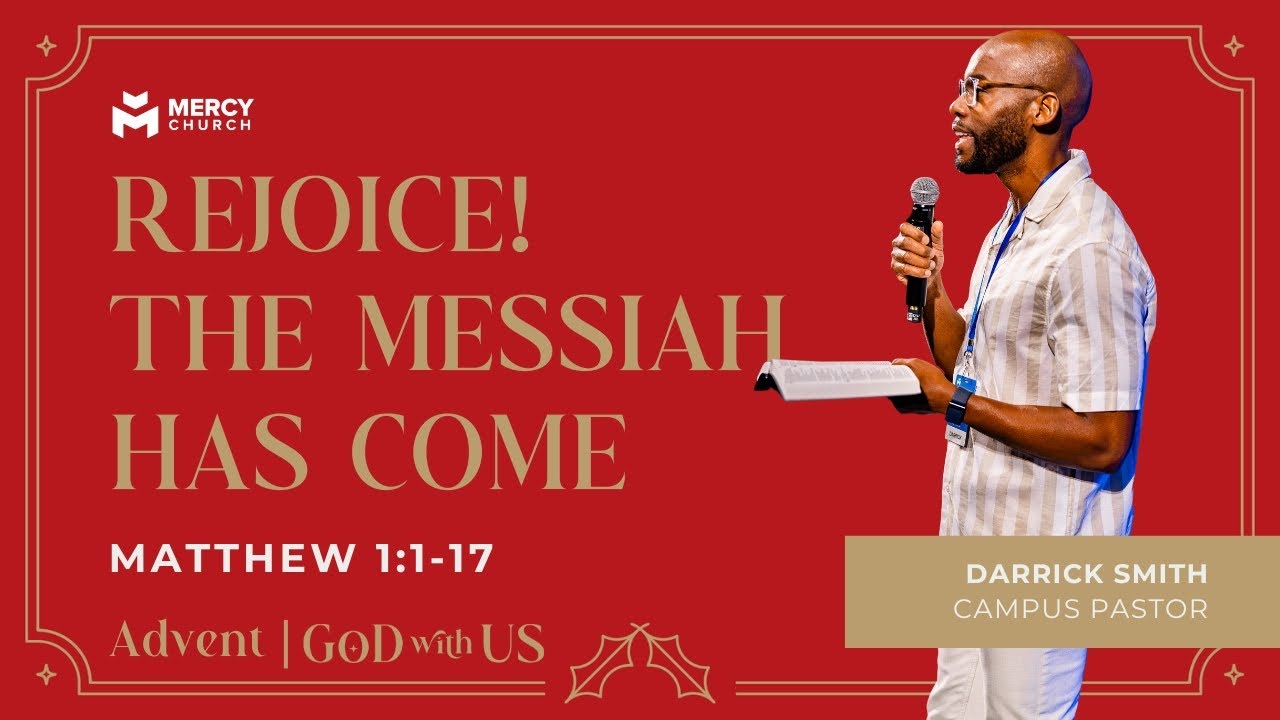 MERCY CHURCH

REJOICE! THE MESSIAH HAS COME

MATTHEW 1:1-17

Advent | GOD with US

DARRICK SMITH
CAMPUS PASTOR